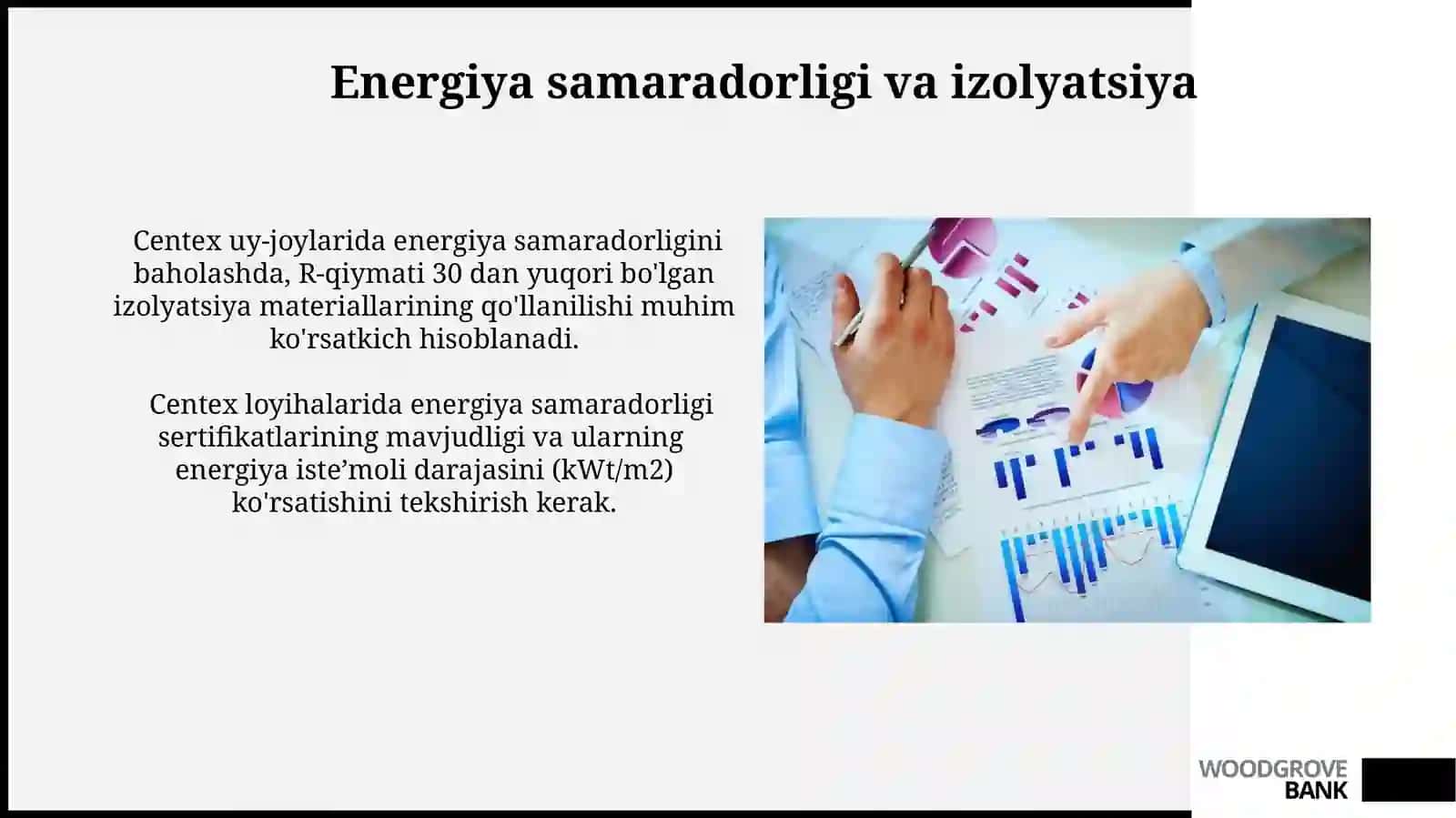 Energiya samaradorligi va izolyatsiya

Centex uy-joylarida energiya samaradorligini baholashda, R-qiymati 30 dan yuqori bo'lgan izolyatsiya materiallarining qo'llanilishi muhim ko'rsatkich hisoblanadi.

Centex loyihalarida energiya samaradorligi sertifikatlarining mavjudligi va ularning energiya iste’moli darajasini (kWt/m2) ko'rsatishini tekshirish kerak.

WOODGROVE BANK